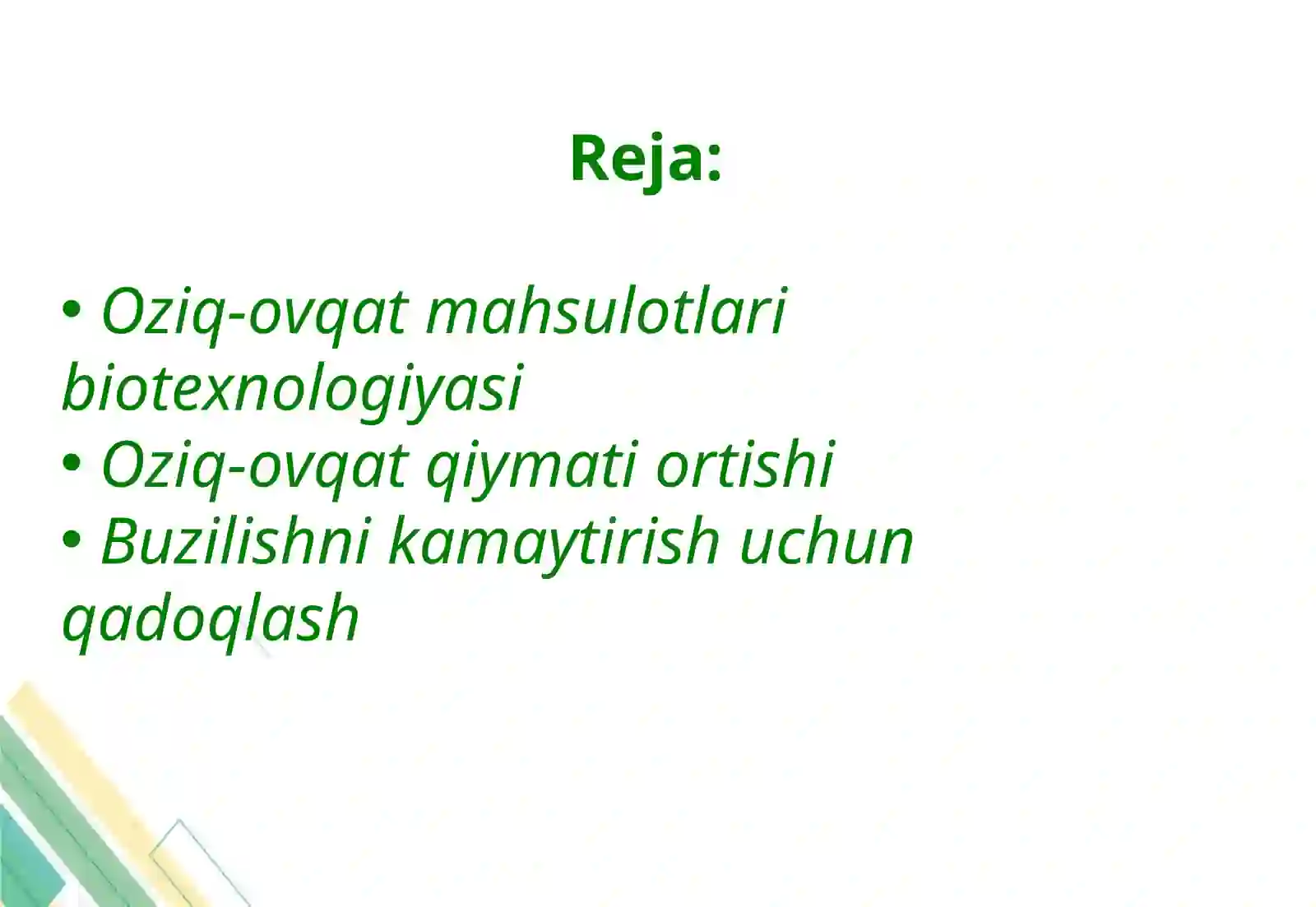 Reja:

• Oziq-ovqat mahsulotlari biotexnologiyasi
• Oziq-ovqat qiymati ortishi
• Buzilishni kamaytirish uchun qadoqlash